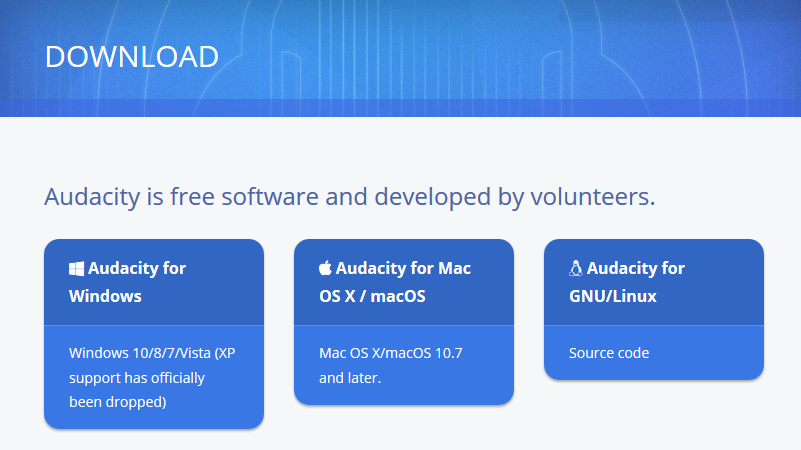 DOWNLOAD

Audacity is free software and developed by volunteers.

Audacity for Windows

Windows 10/8/7/Vista (XP support has officially been dropped)

Audacity for Mac OS X / macOS

Mac OS X/macOS 10.7 and later.

Audacity for GNU/Linux

Source code